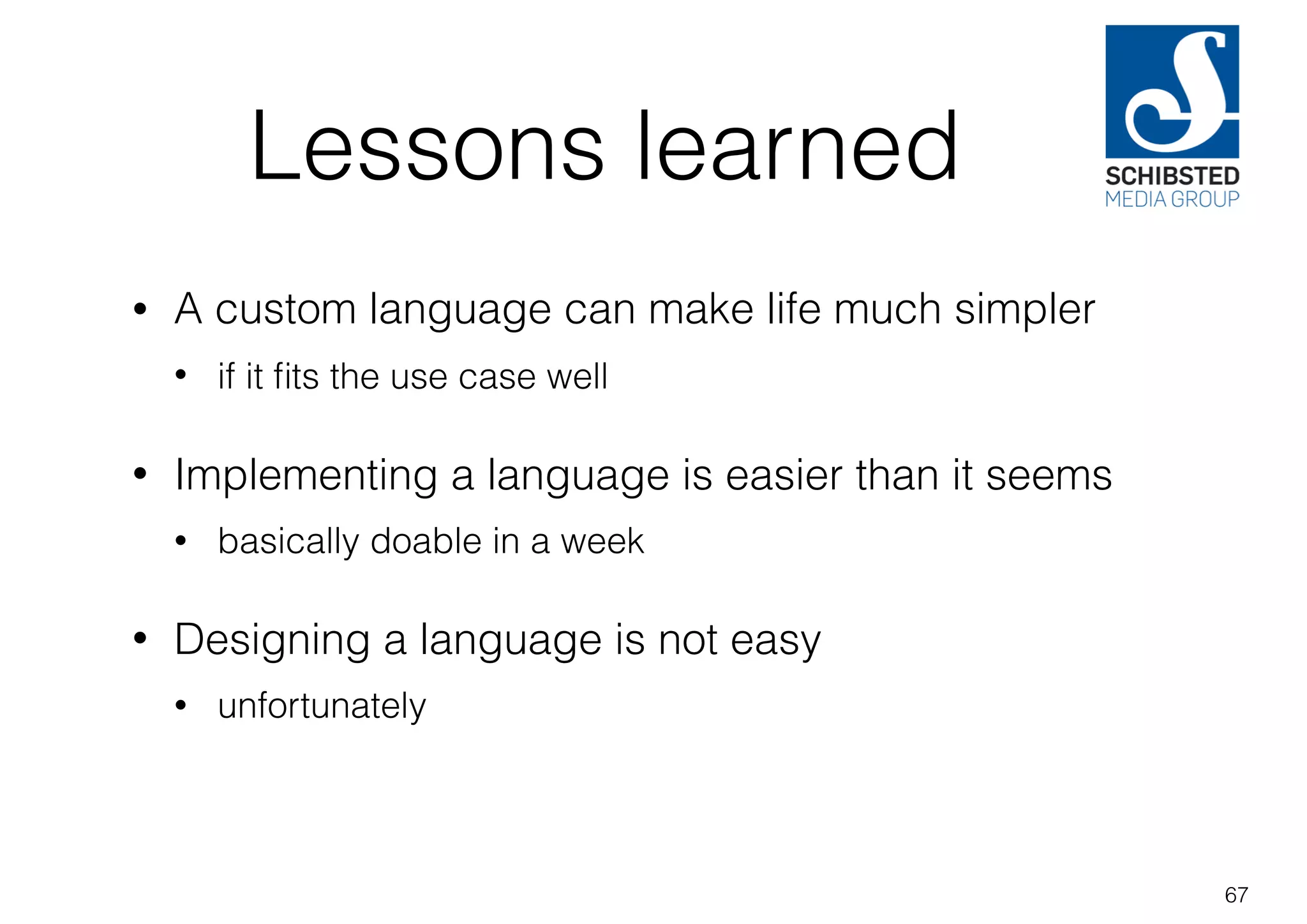 Lessons learned

SCHIBSTED
MEDIA GROUP

• A custom language can make life much simpler
  • if it fits the use case well

• Implementing a language is easier than it seems
  • basically doable in a week

• Designing a language is not easy
  • unfortunately

67